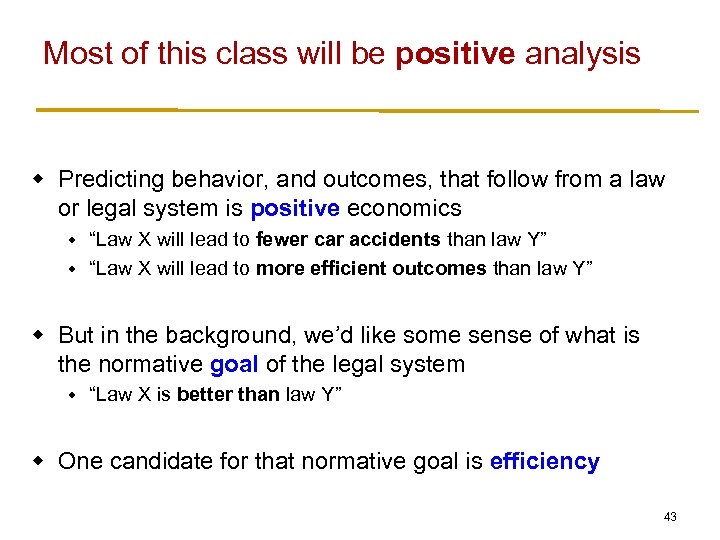 Most of this class will be positive analysis

- Predicting behavior, and outcomes, that follow from a law or legal system is positive economics
  - “Law X will lead to fewer car accidents than law Y”
  - “Law X will lead to more efficient outcomes than law Y”

- But in the background, we’d like some sense of what is the normative goal of the legal system
  - “Law X is better than law Y”

- One candidate for that normative goal is efficiency

43